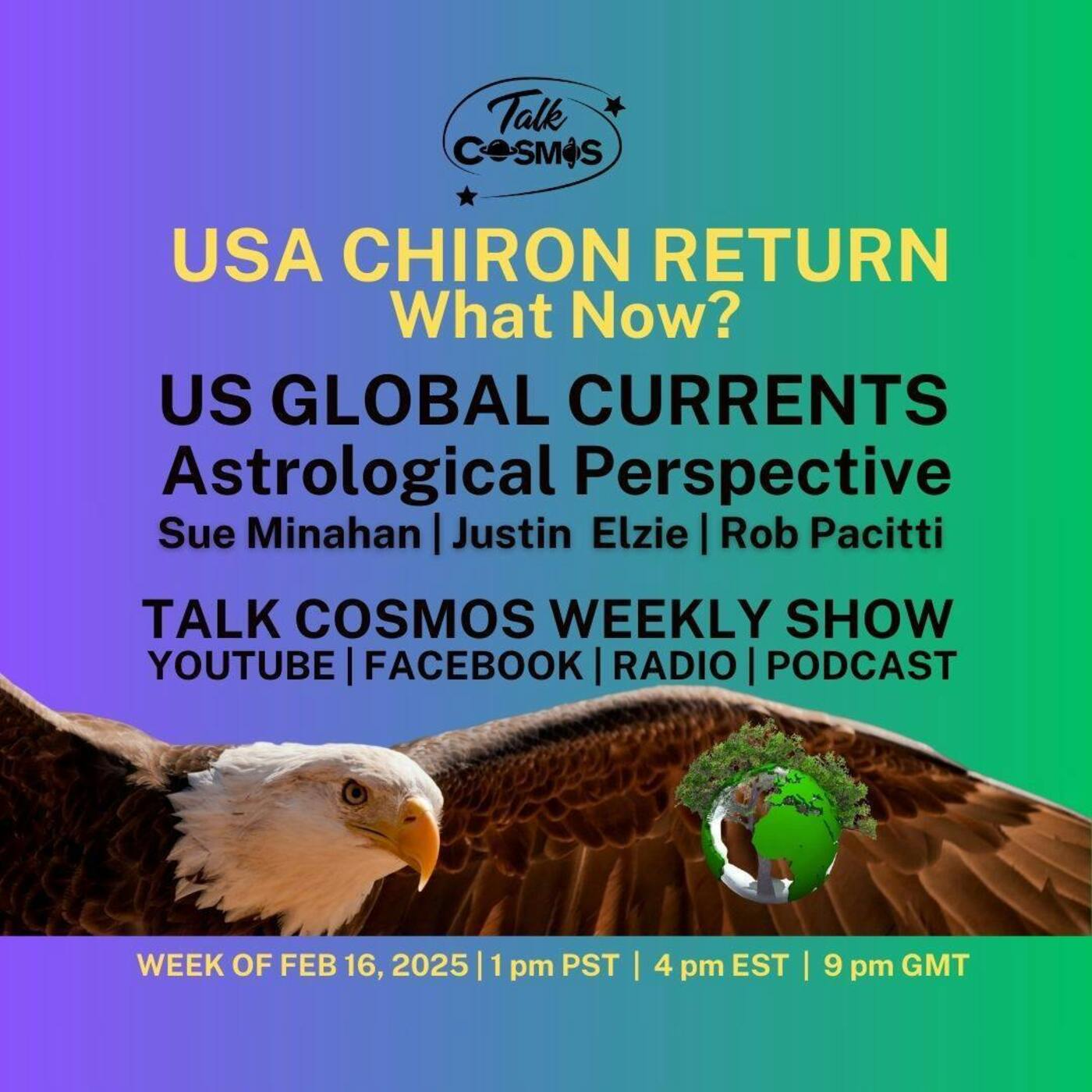 Talk COSMOS

USA CHIRON RETURN
What Now?

US GLOBAL CURRENTS
Astrological Perspective
Sue Minahan | Justin Elzie | Rob Pacitti

TALK COSMOS WEEKLY SHOW
YOUTUBE | FACEBOOK | RADIO | PODCAST

WEEK OF FEB 16, 2025 | 1 pm PST | 4 pm EST | 9 pm GMT